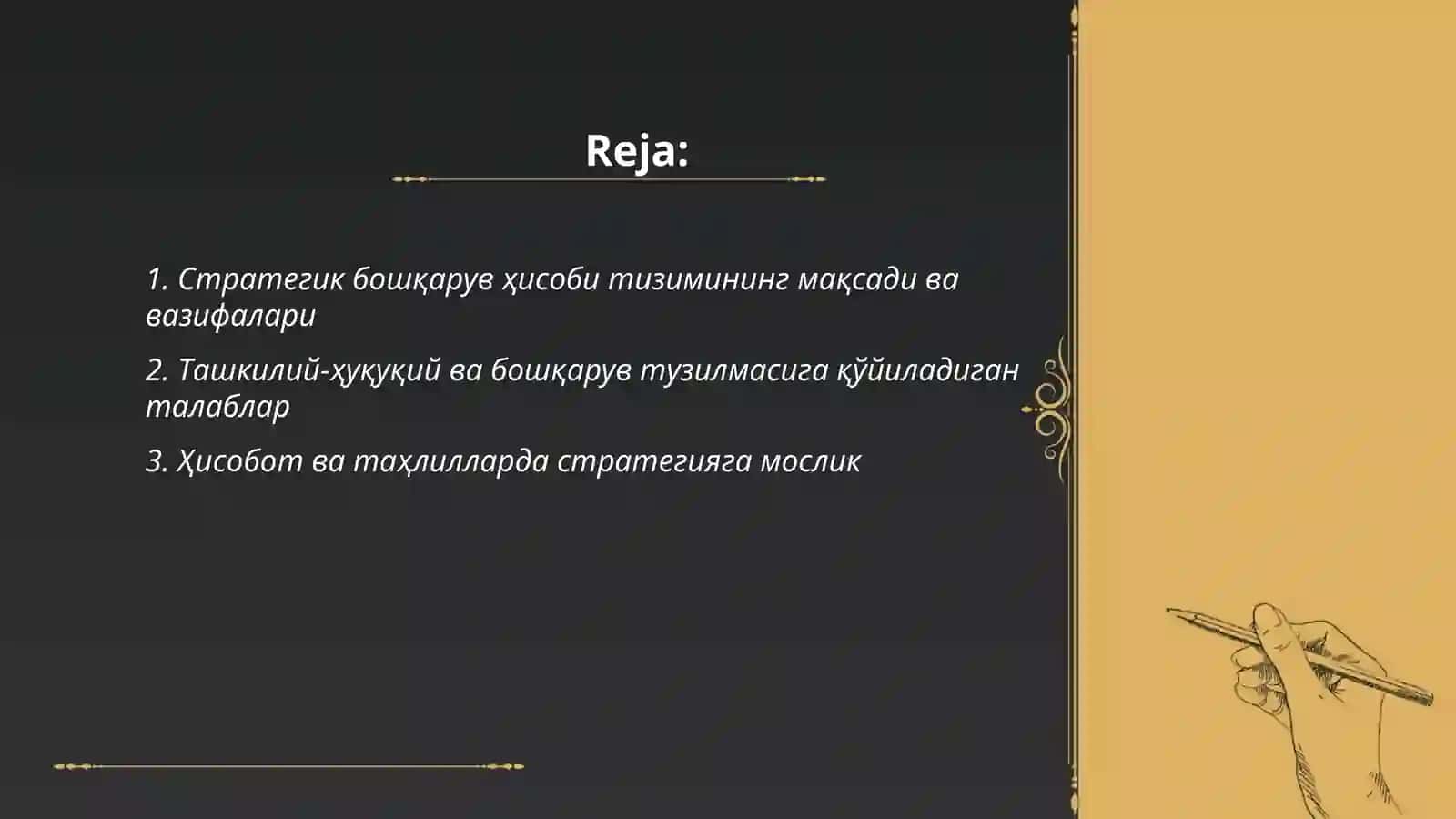 Reja:

1. Стратегик бошқарув ҳисоби тизимининг мақсади ва вазифалари

2. Ташкилий-ҳуқуқий ва бошқарув тузилмасига қўйиладиган талаблар

3. Ҳисобот ва таҳлилларда стратегияга мослик